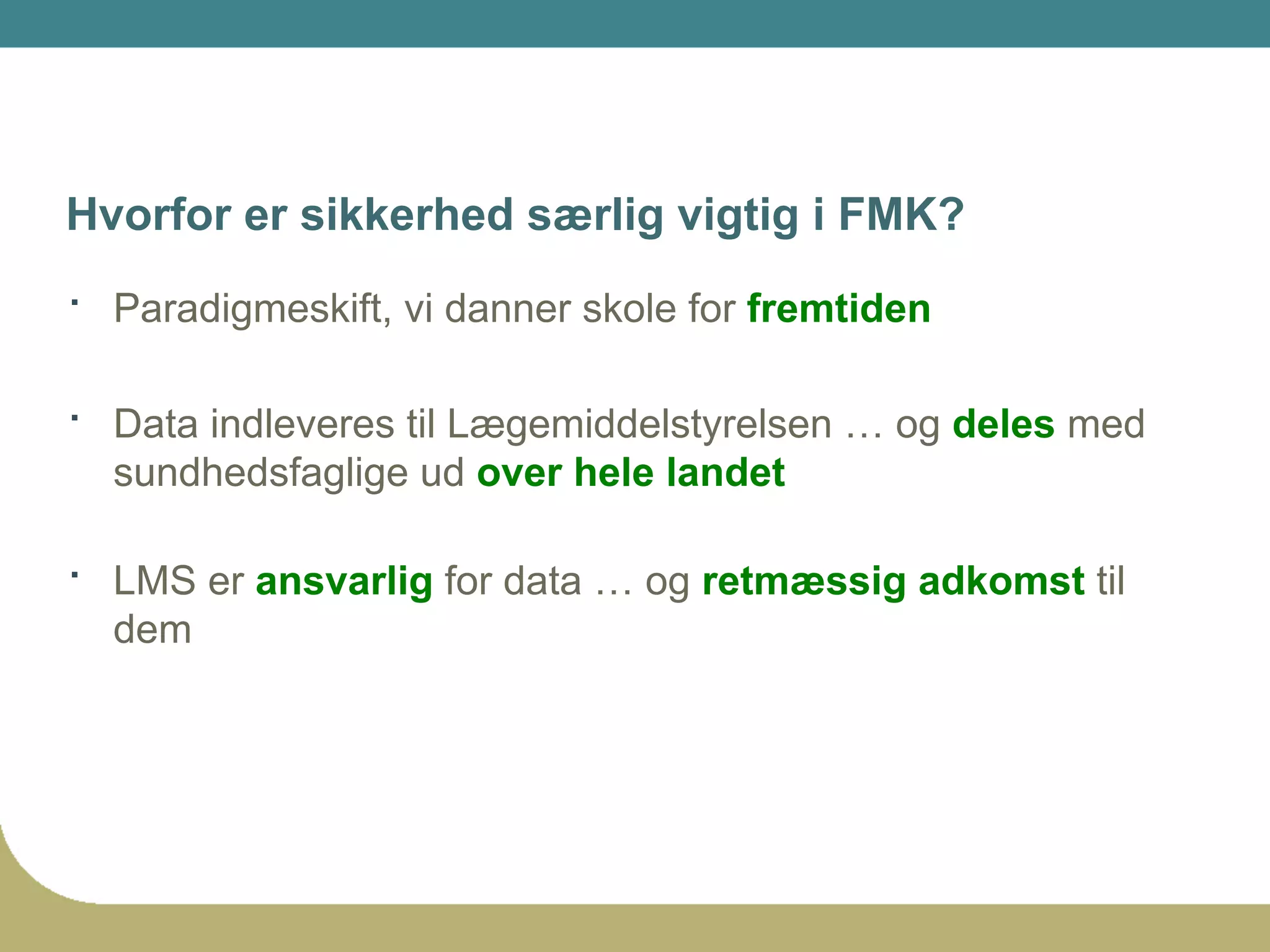 Hvorfor er sikkerhed særlig vigtig i FMK?

· Paradigmeskift, vi danner skole for fremtiden

· Data indleveres til Lægemiddelstyrelsen … og deles med sundhedsfaglige ud over hele landet

· LMS er ansvarlig for data … og retmæssig adkomst til dem